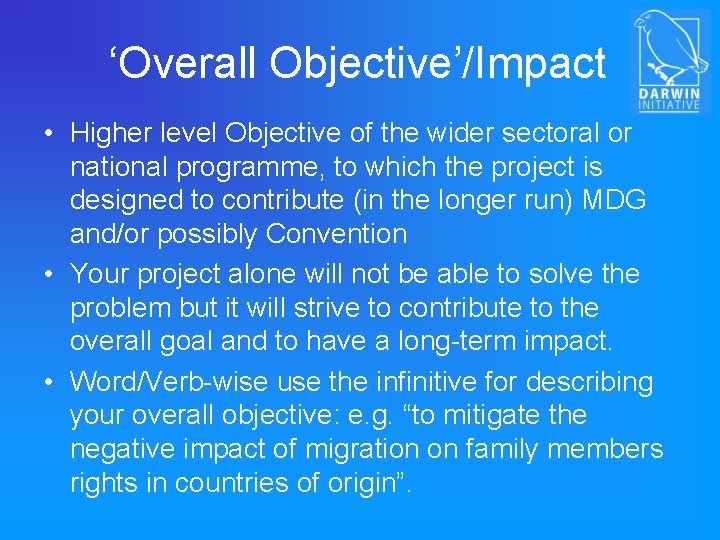 ‘Overall Objective’/Impact

DARWIN INITIATIVE

• Higher level Objective of the wider sectoral or national programme, to which the project is designed to contribute (in the longer run) MDG and/or possibly Convention

• Your project alone will not be able to solve the problem but it will strive to contribute to the overall goal and to have a long-term impact.

• Word/Verb-wise use the infinitive for describing your overall objective: e.g. “to mitigate the negative impact of migration on family members rights in countries of origin”.